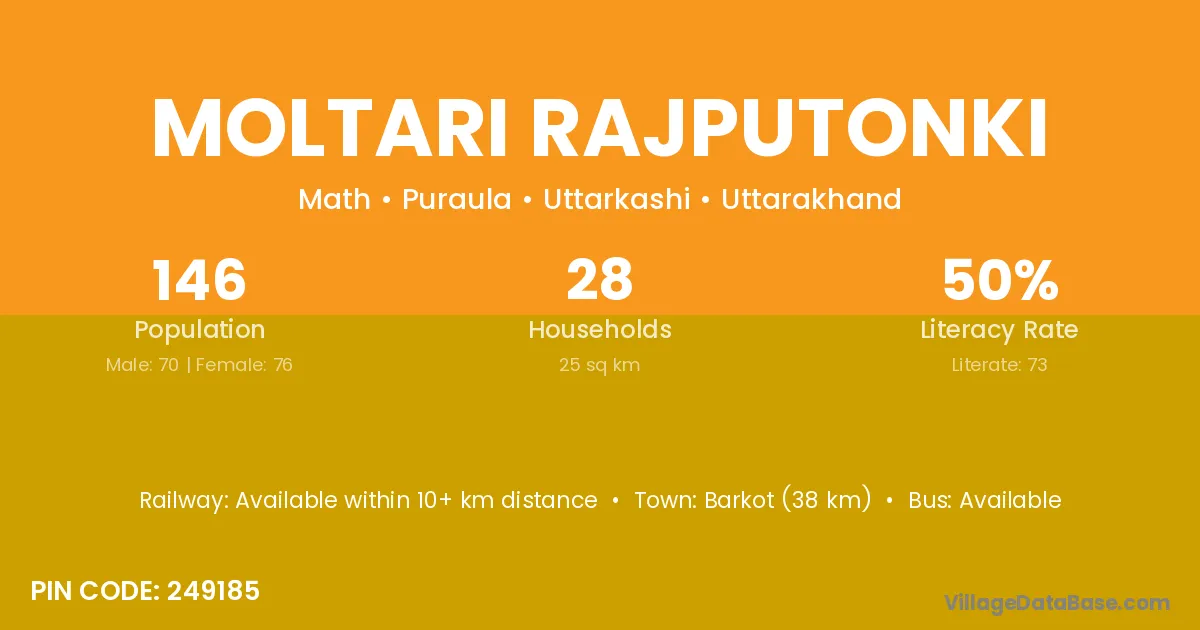 MOLTARI RAJPUTONKI

Math • Puraula • Uttarkashi • Uttarakhand

146
Population
Male: 70 | Female: 76

28
Households
25 sq km

50%
Literacy Rate
Literate: 73

Railway: Available within 10+ km distance • Town: Barkot (38 km) • Bus: Available

PIN CODE: 249185

VillageDataBase.com